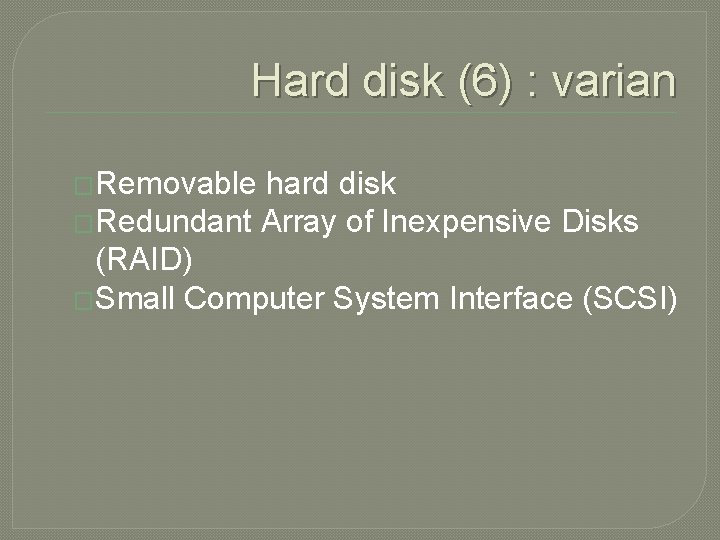 Hard disk (6) : varian

Removable hard disk

Redundant Array of Inexpensive Disks (RAID)

Small Computer System Interface (SCSI)